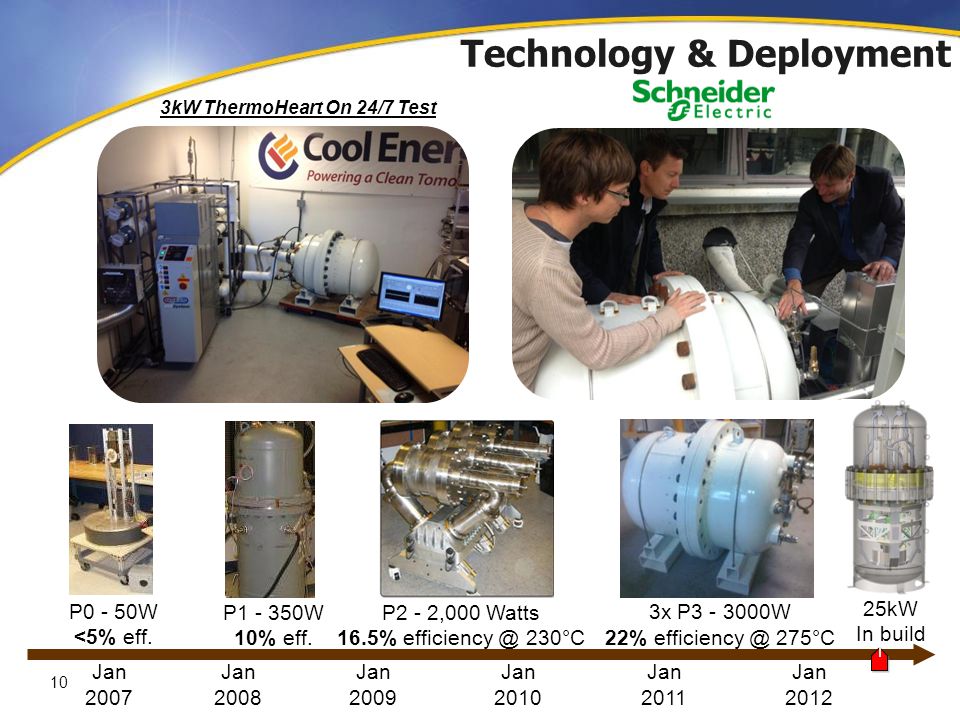 Technology & Deployment

3kW ThermoHeart On 24/7 Test

Schneider Electric

Cool Ener
Powering a Clean Tomo

P0 - 50W
<5% eff.

P1 - 350W
10% eff.

P2 - 2,000 Watts
16.5% efficiency @ 230°C

3x P3 - 3000W
22% efficiency @ 275°C

25kW
In build

10

Jan 2007

Jan 2008

Jan 2009

Jan 2010

Jan 2011

Jan 2012